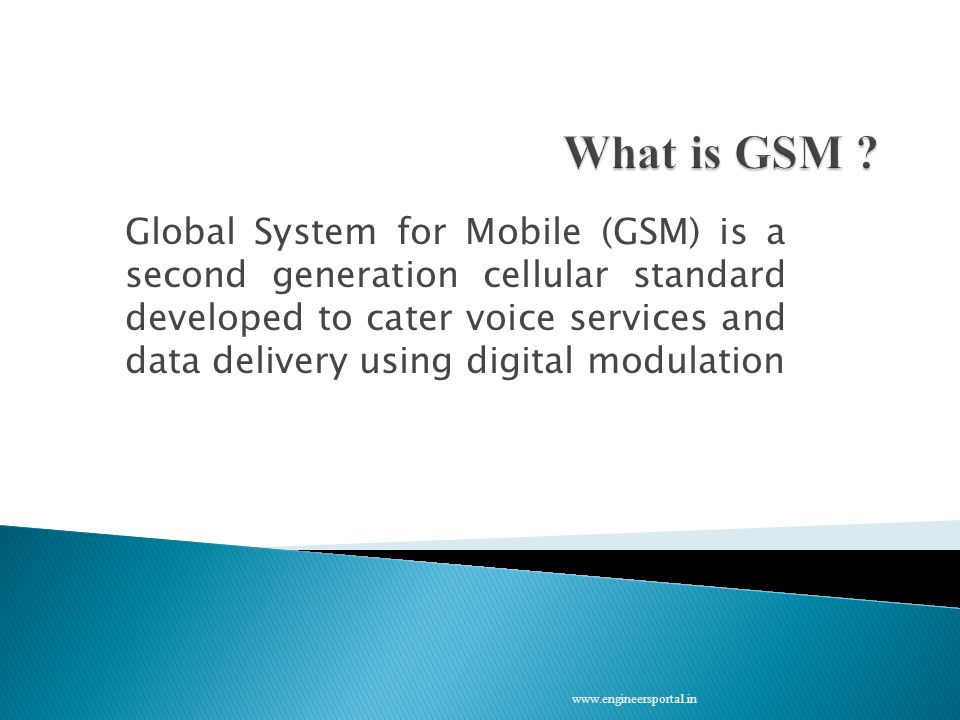 What is GSM ?

Global System for Mobile (GSM) is a second generation cellular standard developed to cater voice services and data delivery using digital modulation

www.engineersportal.in